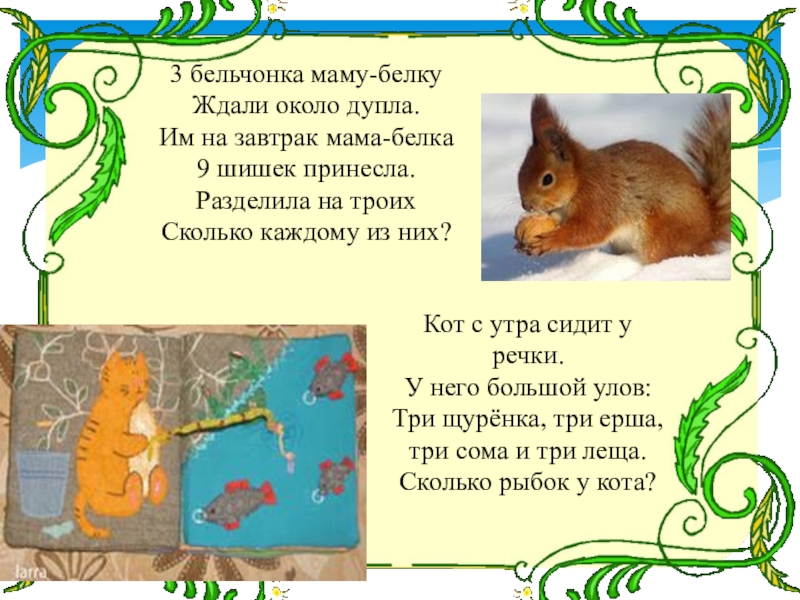 3 бельчонка маму-белку
Ждали около дупла.
Им на завтрак мама-белка
9 шишек принесла.
Разделила на троих
Сколько каждому из них?

Кот с утра сидит у речки.
У него большой улов:
Три щурёнка, три ерша,
три сома и три леща.
Сколько рыбок у кота?

larra